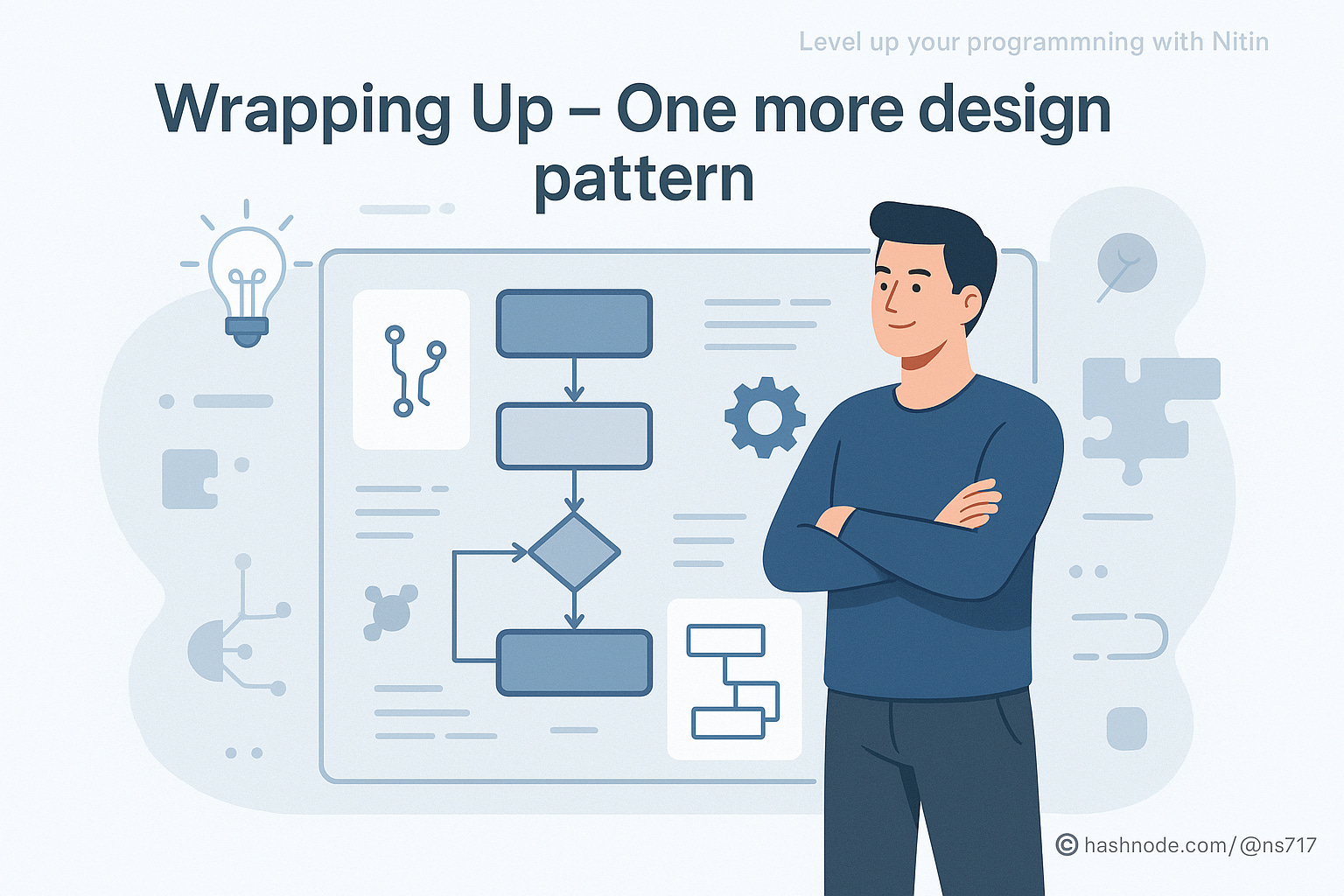 Level up your programmning with Nitin

Wrapping Up – One more design pattern

© hashnode.com/@ns717